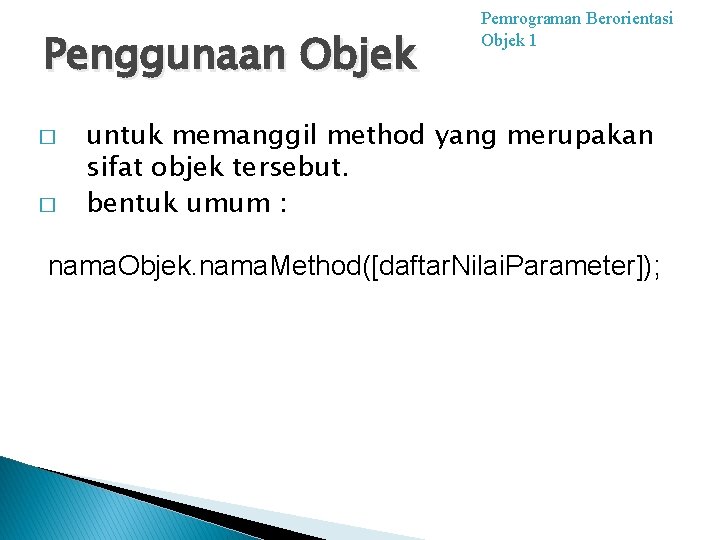 Pemrograman Berorientasi Objek 1

Penggunaan Objek

□ untuk memanggil method yang merupakan sifat objek tersebut.

□ bentuk umum :

namaObjek.namaMethod([daftarNilaiParameter]);